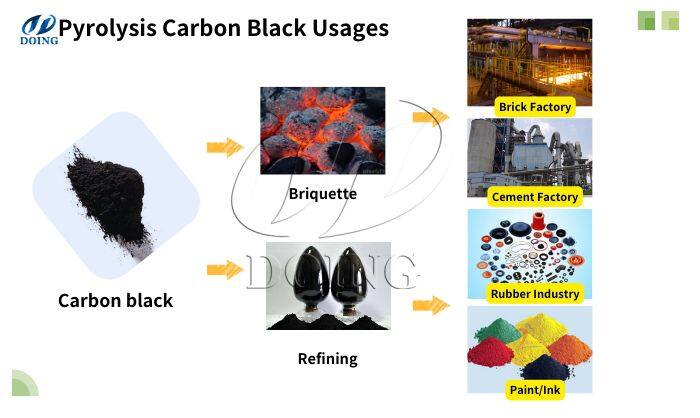 DOING Pyrolysis Carbon Black Usages

Carbon black

Briquette

Refining

DOING

Brick Factory

Cement Factory

Rubber Industry

Paint/Ink